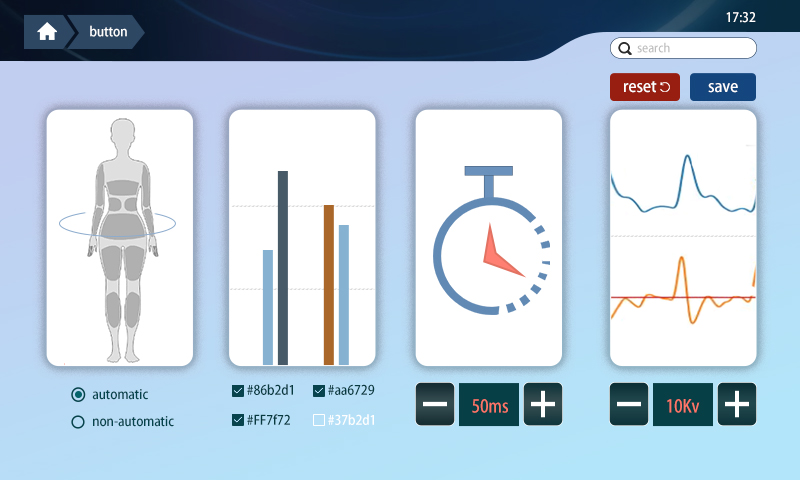 button

17:32

search

reset

save

automatic

non-automatic

#86b2d1

#aa6729

#FF7f72

#37b2d1

50ms

10Kv